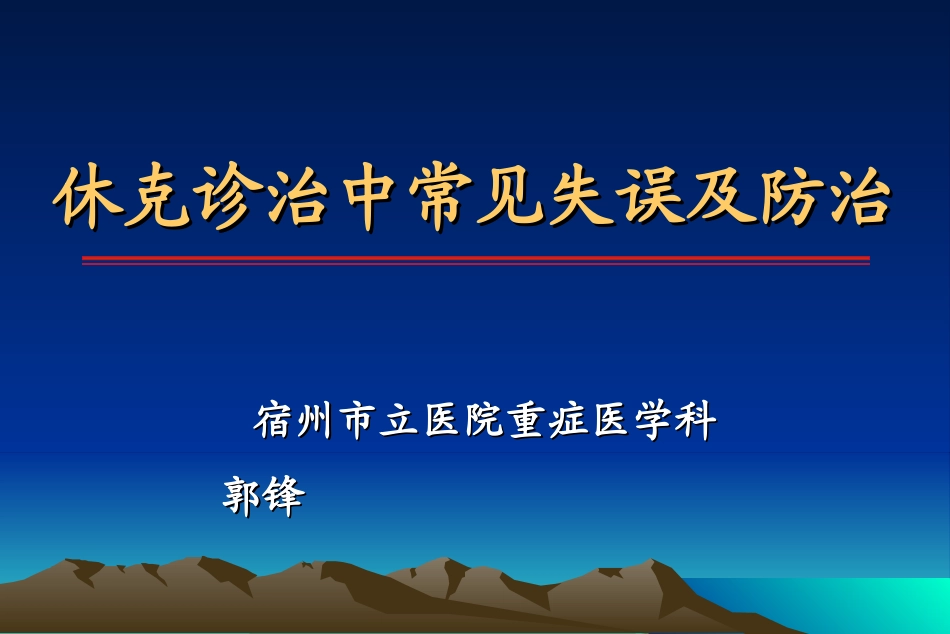 休克诊治中常见失误及防治

宿州市立医院重症医学科

郭锋